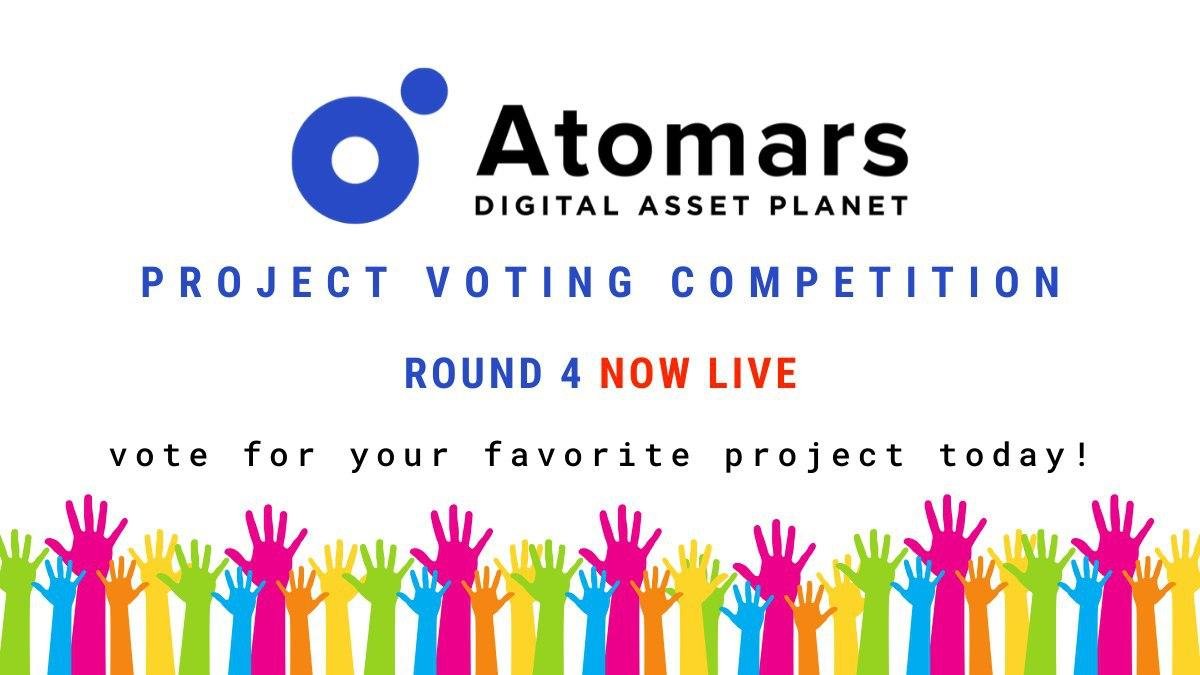 Atomars
DIGITAL ASSET PLANET

PROJECT VOTING COMPETITION

ROUND 4 NOW LIVE

vote for your favorite project today!